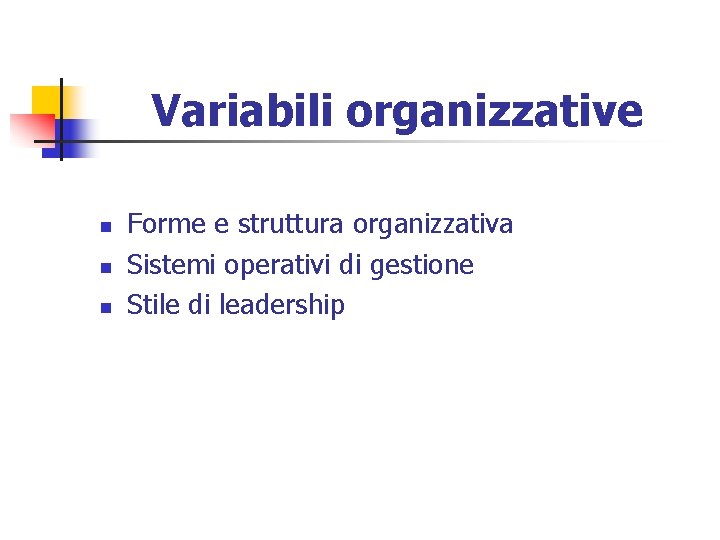 Variabili organizzative

- Forme e struttura organizzativa
- Sistemi operativi di gestione
- Stile di leadership